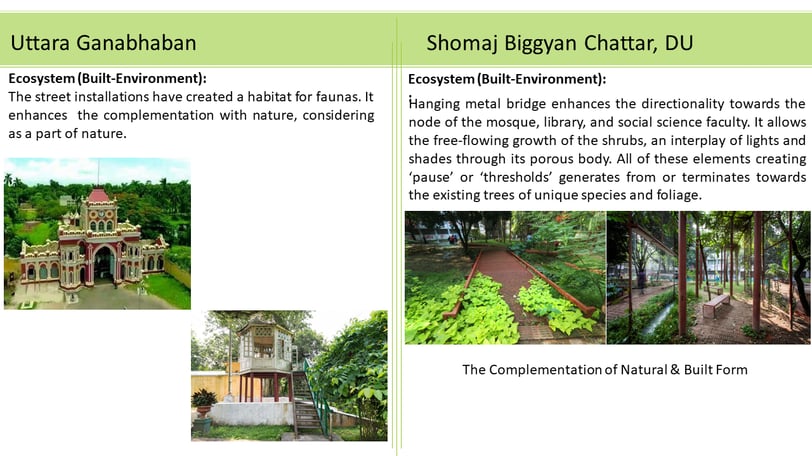 Uttara Ganabhaban

Ecosystem (Built-Environment):
The street installations have created a habitat for faunas. It enhances the complementation with nature, considering as a part of nature.

Shomaj Biggyan Chattar, DU

Ecosystem (Built-Environment):
Hanging metal bridge enhances the directionality towards the node of the mosque, library, and social science faculty. It allows the free-flowing growth of the shrubs, an interplay of lights and shades through its porous body. All of these elements creating 'pause' or 'thresholds' generates from or terminates towards the existing trees of unique species and foliage.

The Complementation of Natural & Built Form